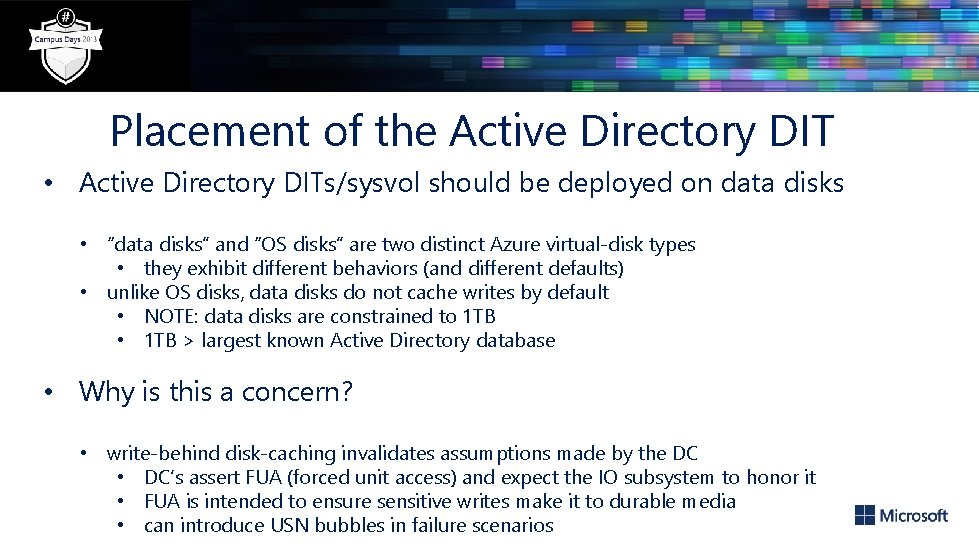 #
Campus Days 2013

Placement of the Active Directory DIT

• Active Directory DITs/sysvol should be deployed on data disks

• "data disks" and "OS disks" are two distinct Azure virtual-disk types
• they exhibit different behaviors (and different defaults)
• unlike OS disks, data disks do not cache writes by default
• NOTE: data disks are constrained to 1TB
• 1TB > largest known Active Directory database

• Why is this a concern?

• write-behind disk-caching invalidates assumptions made by the DC
• DC's assert FUA (forced unit access) and expect the IO subsystem to honor it
• FUA is intended to ensure sensitive writes make it to durable media
• can introduce USN bubbles in failure scenarios

Microsoft